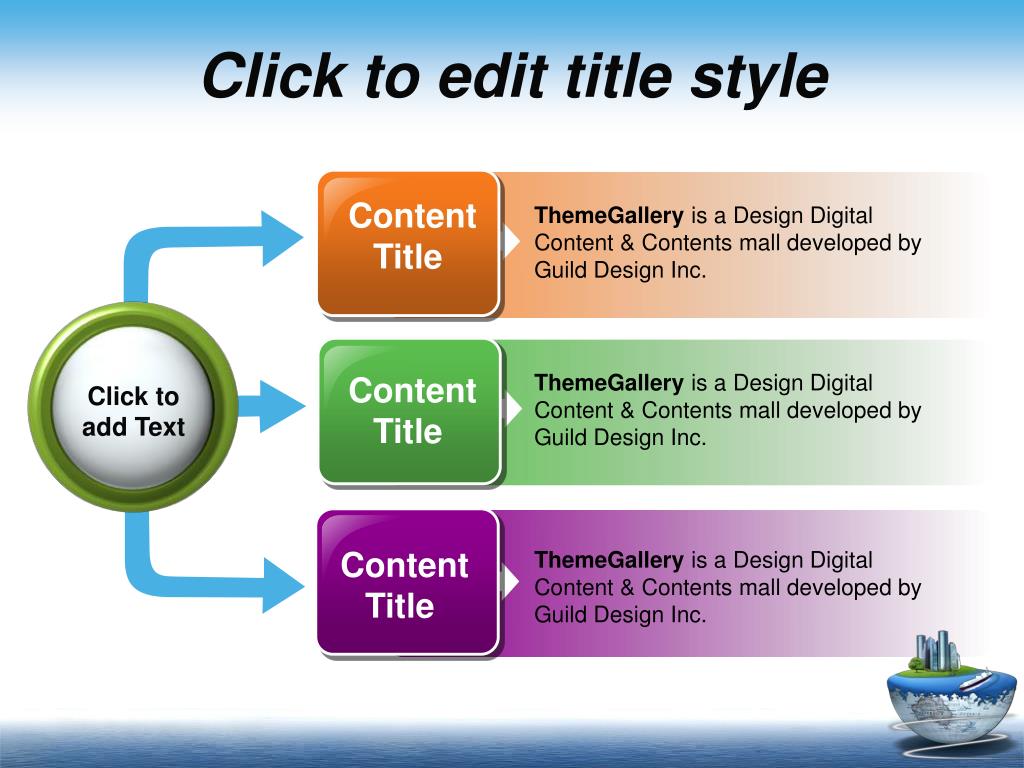 Click to edit title style

Click to add Text

Content Title

ThemeGallery is a Design Digital Content & Contents mall developed by Guild Design Inc.

Content Title

ThemeGallery is a Design Digital Content & Contents mall developed by Guild Design Inc.

Content Title

ThemeGallery is a Design Digital Content & Contents mall developed by Guild Design Inc.